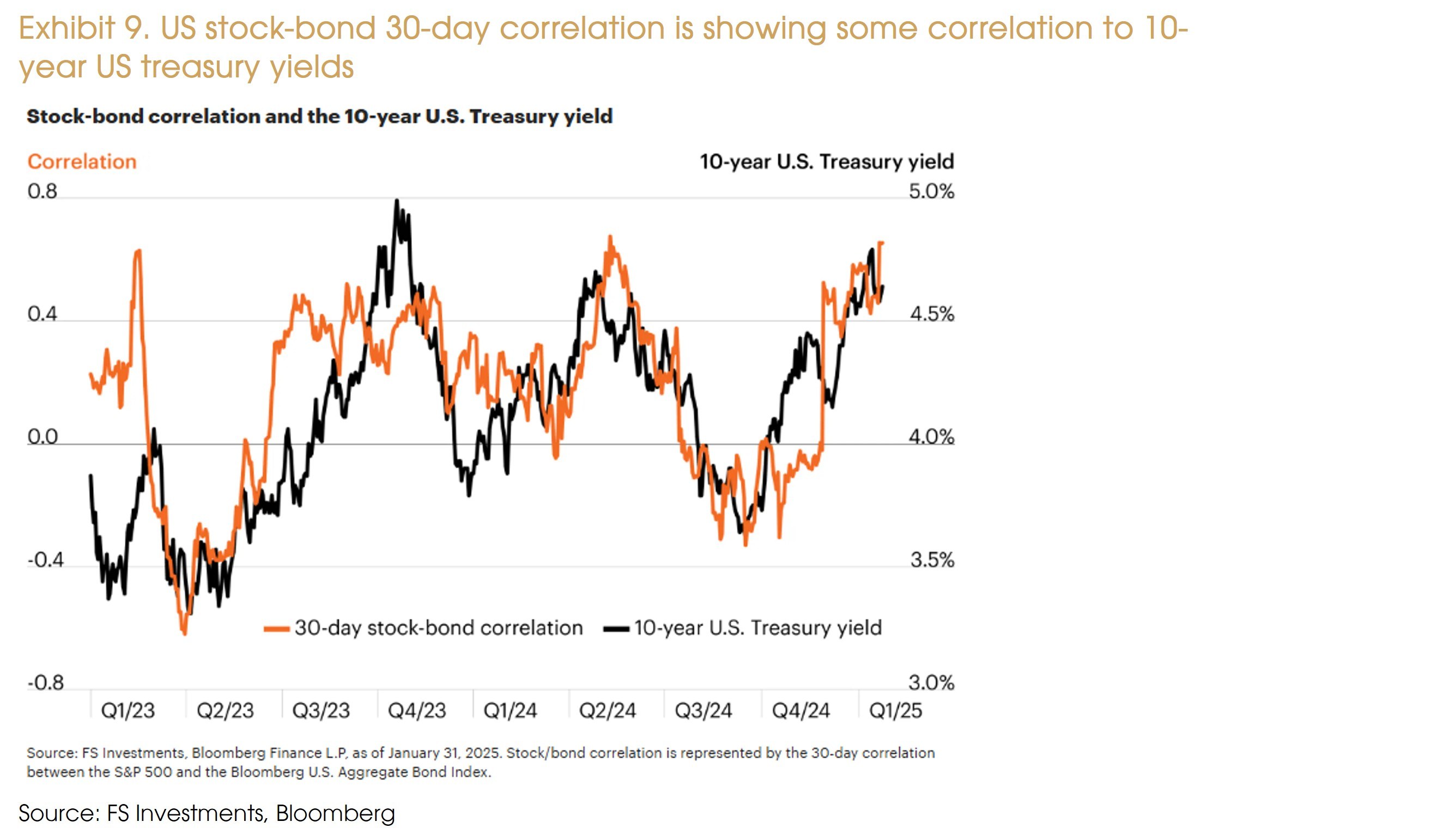 Exhibit 9. US stock-bond 30-day correlation is showing some correlation to 10-year US treasury yields

Stock-bond correlation and the 10-year U.S. Treasury yield

Correlation

10-year U.S. Treasury yield

0.8
0.4
0.0
-0.4
-0.8

5.0%
4.5%
4.0%
3.5%
3.0%

30-day stock-bond correlation
10-year U.S. Treasury yield

Q1/23 Q2/23 Q3/23 Q4/23 Q1/24 Q2/24 Q3/24 Q4/24 Q1/25

Source: FS Investments, Bloomberg Finance L.P, as of January 31, 2025. Stock/bond correlation is represented by the 30-day correlation between the S&P 500 and the Bloomberg U.S. Aggregate Bond Index.

Source: FS Investments, Bloomberg